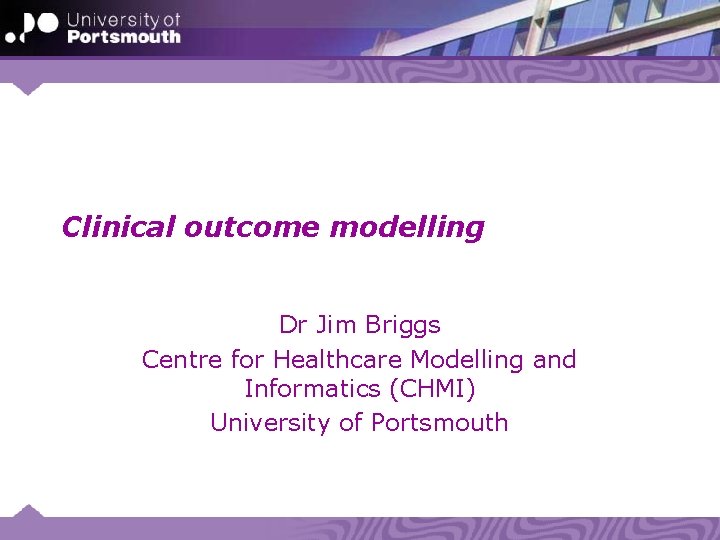 University of
Portsmouth

Clinical outcome modelling

Dr Jim Briggs
Centre for Healthcare Modelling and Informatics (CHMI)
University of Portsmouth